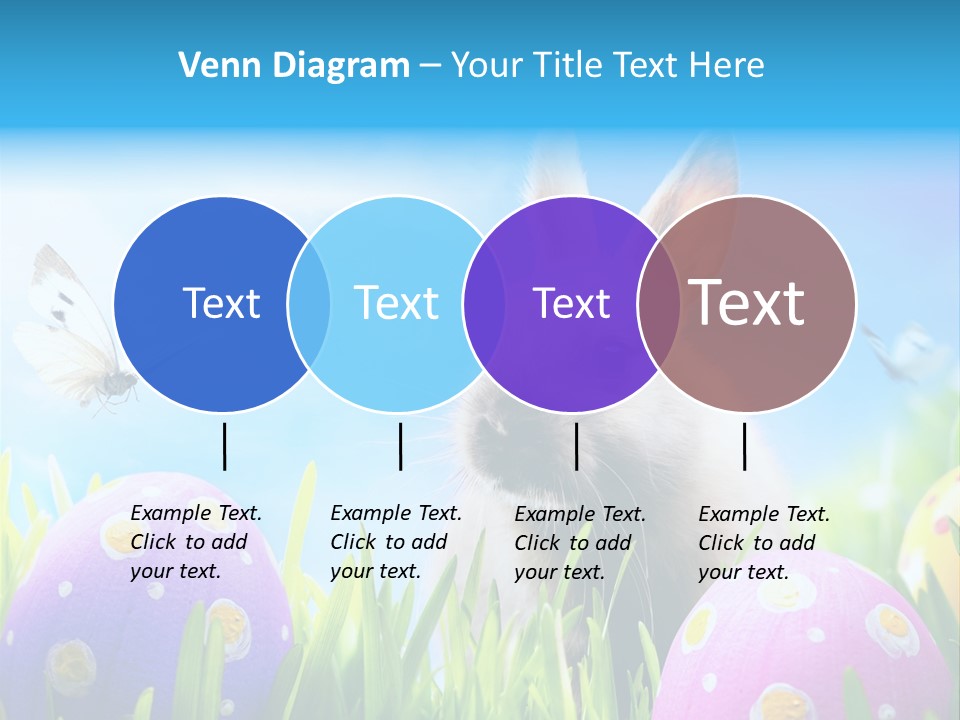 Venn Diagram – Your Title Text Here

Text

Text

Text

Text

Example Text. Click to add your text.

Example Text. Click to add your text.

Example Text. Click to add your text.

Example Text. Click to add your text.